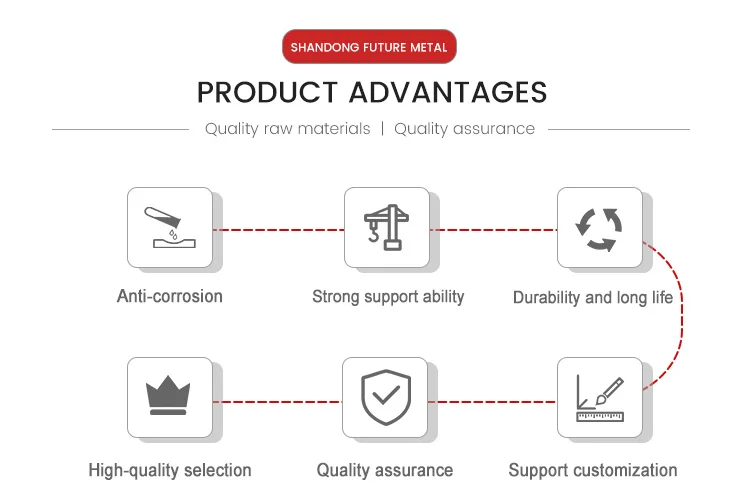 SHANDONG FUTURE METAL

PRODUCT ADVANTAGES

Quality raw materials | Quality assurance

Anti-corrosion

Strong support ability

Durability and long life

High-quality selection

Quality assurance

Support customization